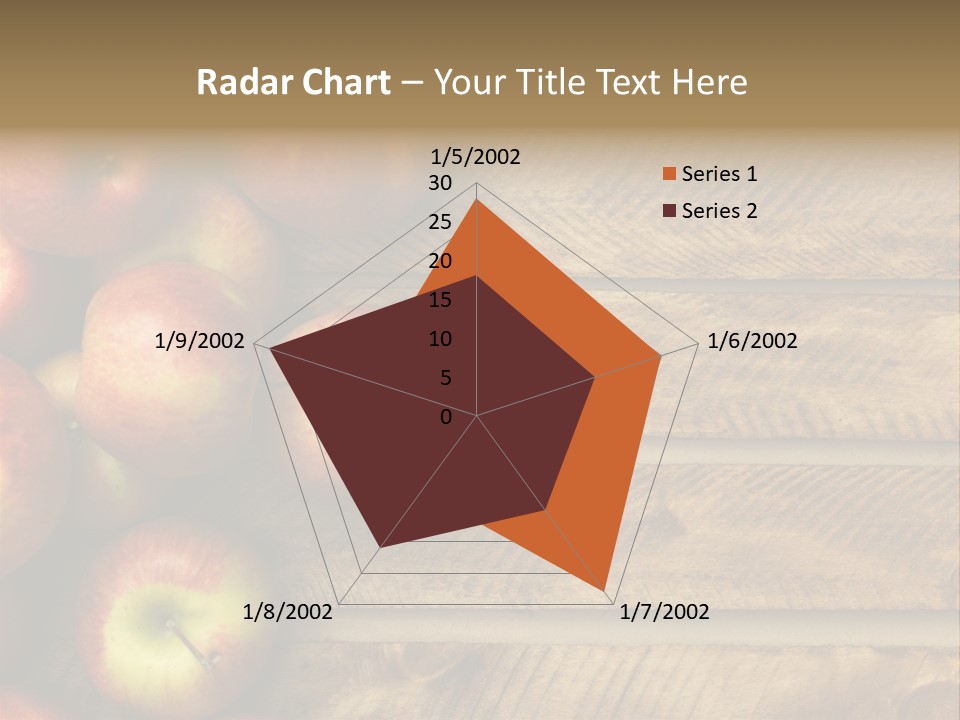 Radar Chart – Your Title Text Here

1/5/2002
30
25
20
15
10
5
0
1/6/2002
1/7/2002
1/8/2002
1/9/2002

Series 1
Series 2